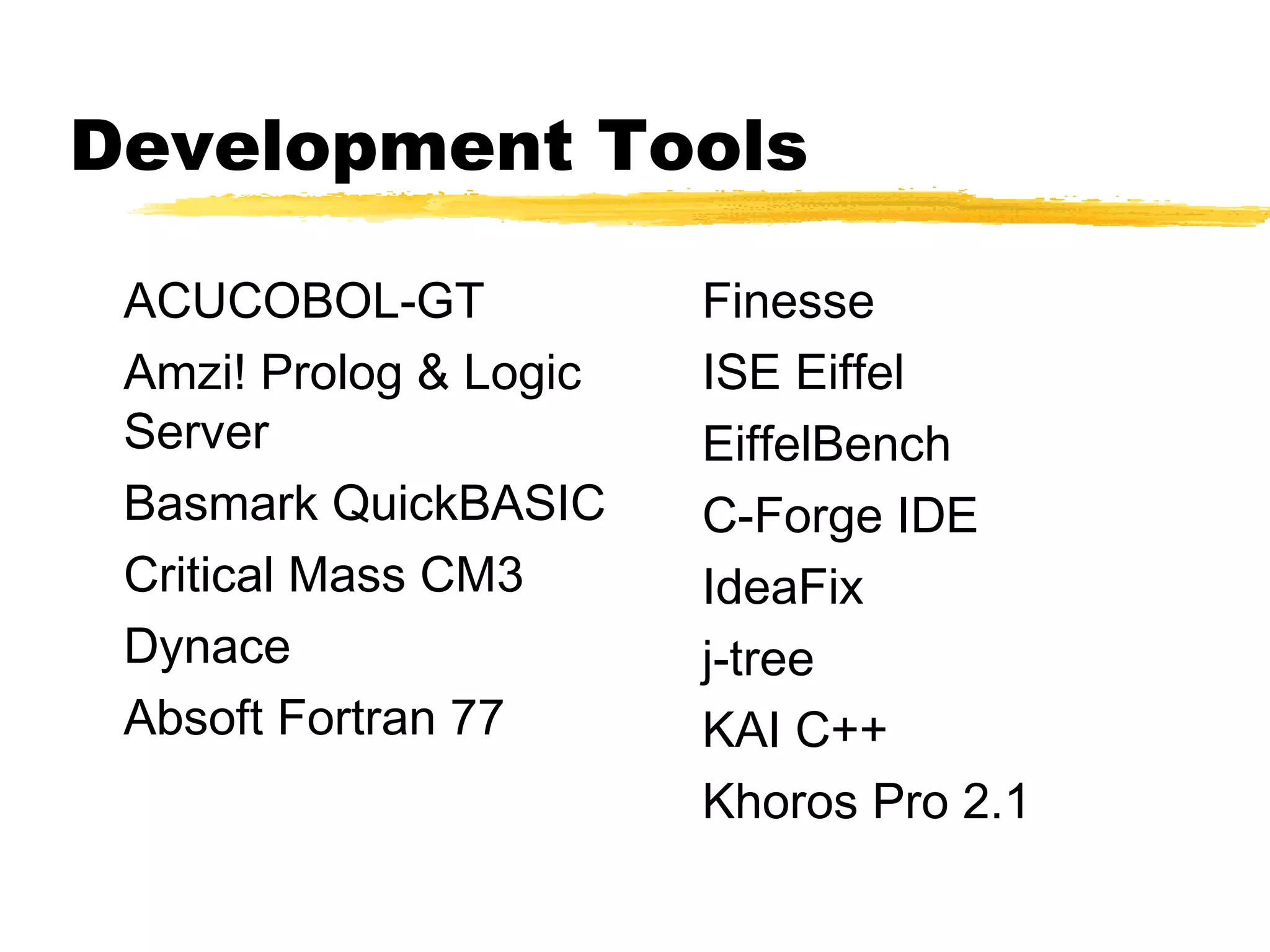 Development Tools

ACUCOBOL-GT

Amzi! Prolog & Logic Server

Basmark QuickBASIC

Critical Mass CM3

Dynace

Absoft Fortran 77

Finesse

ISE Eiffel

EiffelBench

C-Forge IDE

IdeaFix

j-tree

KAI C++

Khoros Pro 2.1